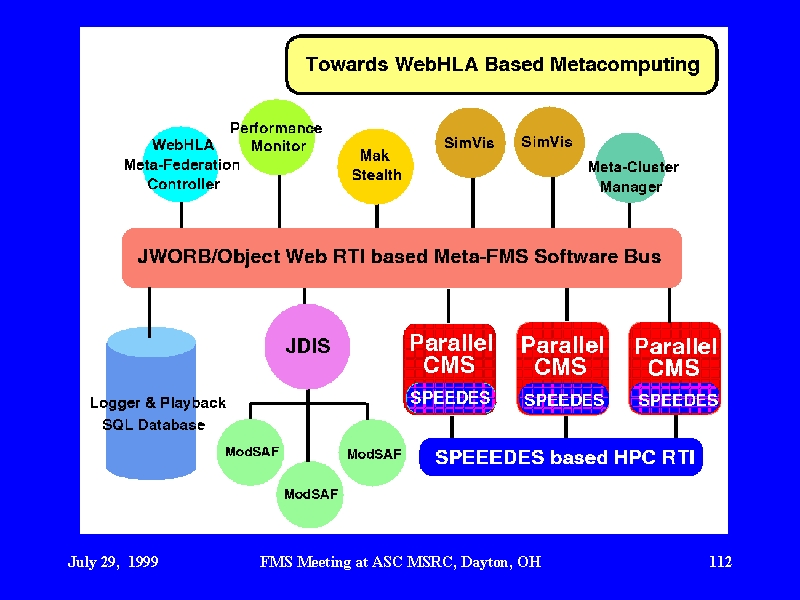 Towards WebHLA Based Metacomputing

WebHLA Meta-Federation Controller

Performance Monitor

Mak Stealth

SimVis

SimVis

Meta-Cluster Manager

JWORB/Object Web RTI based Meta-FMS Software Bus

Logger & Playback SQL Database

JDIS

ModSAF

ModSAF

ModSAF

Parallel CMS

SPEEDES

Parallel CMS

SPEEDES

Parallel CMS

SPEEDES

SPEEEDES based HPC RTI

July 29, 1999

FMS Meeting at ASC MSRC, Dayton, OH

112